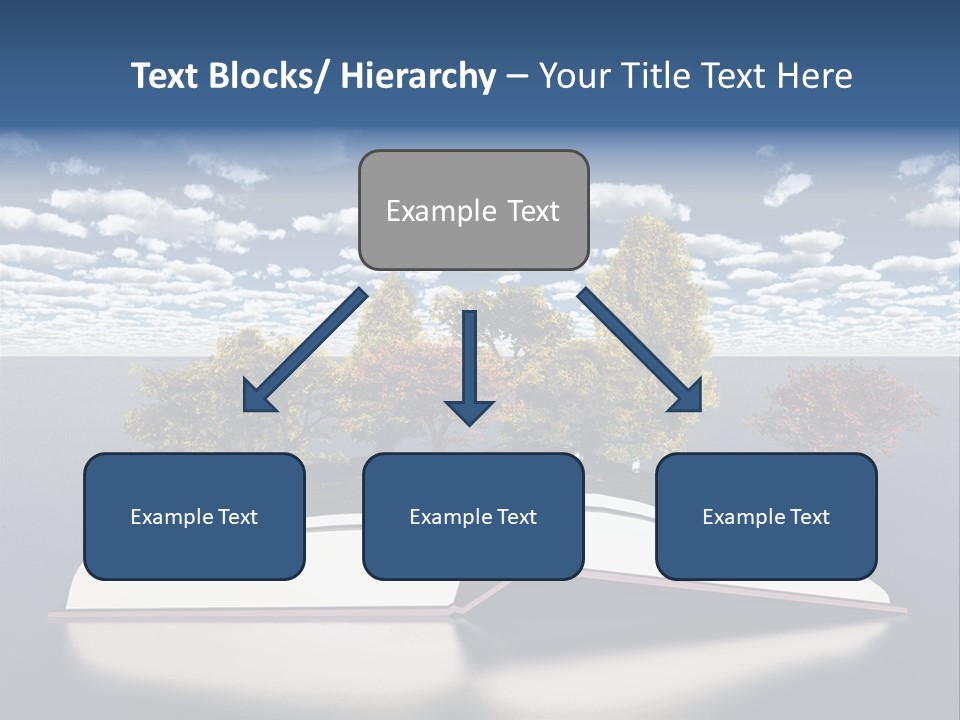 Text Blocks/ Hierarchy – Your Title Text Here

Example Text

Example Text

Example Text

Example Text